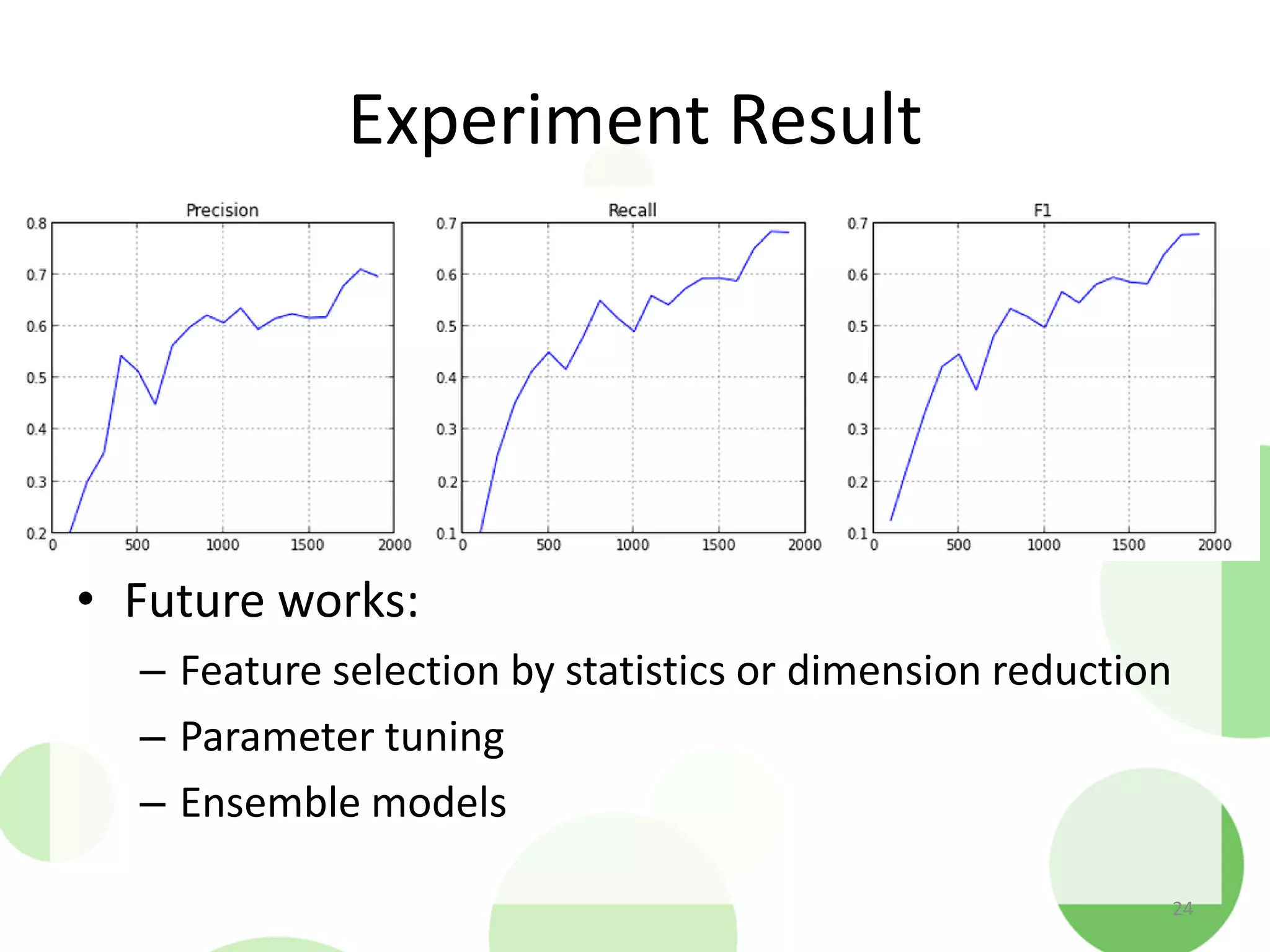 Experiment Result

Precision

0.8
0.7
0.6
0.5
0.4
0.3
0.2
0
500
1000
1500
2000

Recall

0.7
0.6
0.5
0.4
0.3
0.2
0.1
0
500
1000
1500
2000

F1

0.7
0.6
0.5
0.4
0.3
0.2
0.1
0
500
1000
1500
2000

• Future works:
– Feature selection by statistics or dimension reduction
– Parameter tuning
– Ensemble models

24